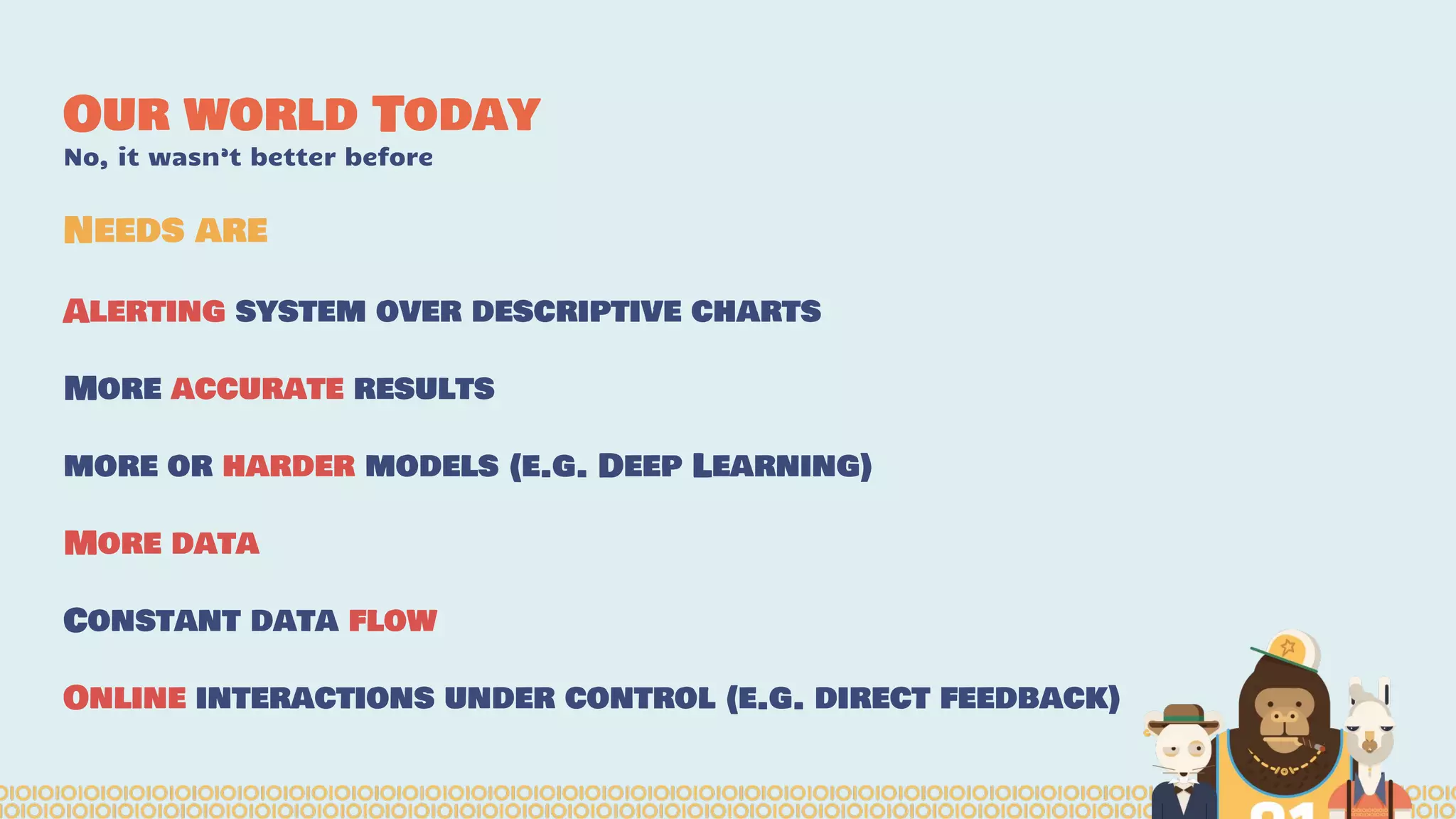 OUR WORLD TODAY
No, it wasn't better before

NEEDS ARE

ALERTING SYSTEM OVER DESCRIPTIVE CHARTS

MORE ACCURATE RESULTS

MORE OR HARDER MODELS (E.G. DEEP LEARNING)

MORE DATA

CONSTANT DATA FLOW

ONLINE INTERACTIONS UNDER CONTROL (E.G. DIRECT FEEDBACK)